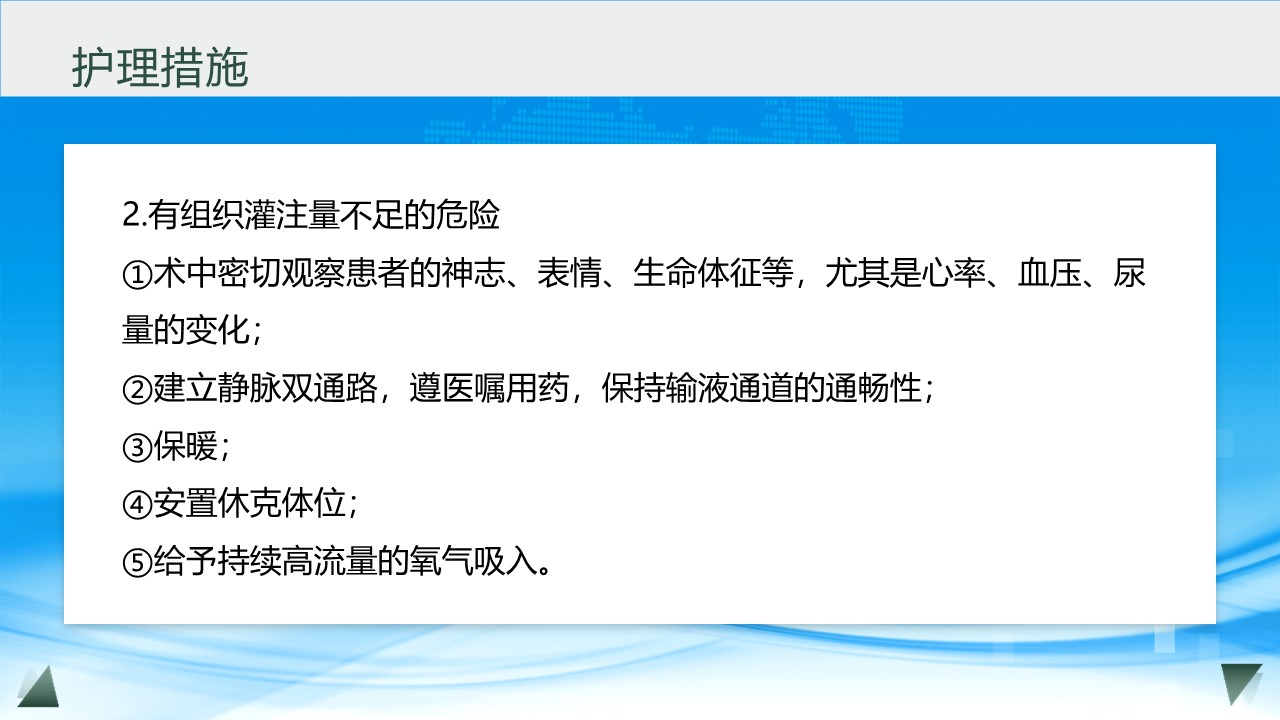 护理措施

2.有组织灌注量不足的危险

①术中密切观察患者的神志、表情、生命体征等，尤其是心率、血压、尿量的变化；

②建立静脉双通路，遵医嘱用药，保持输液通道的通畅性；

③保暖；

④安置休克体位；

⑤给予持续高流量的氧气吸入。